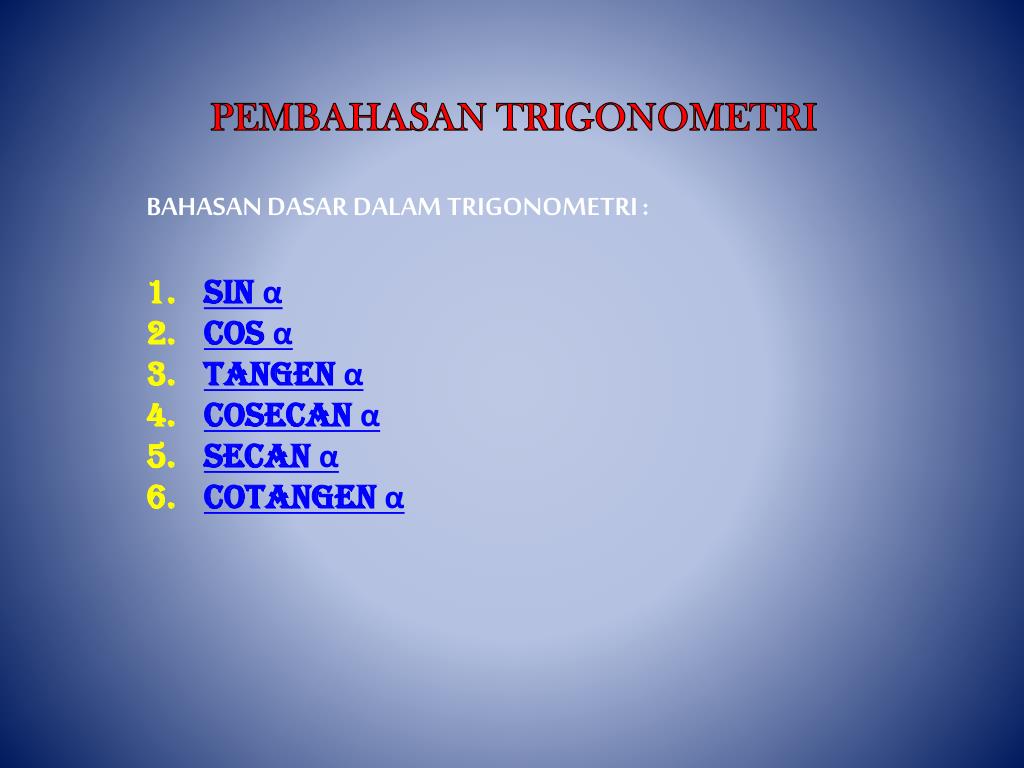 PEMBAHASAN TRIGONOMETRI

BAHASAN DASAR DALAM TRIGONOMETRI :

1. SIN α
2. COS α
3. TANGEN α
4. COSECAN α
5. SECAN α
6. COTANGEN α